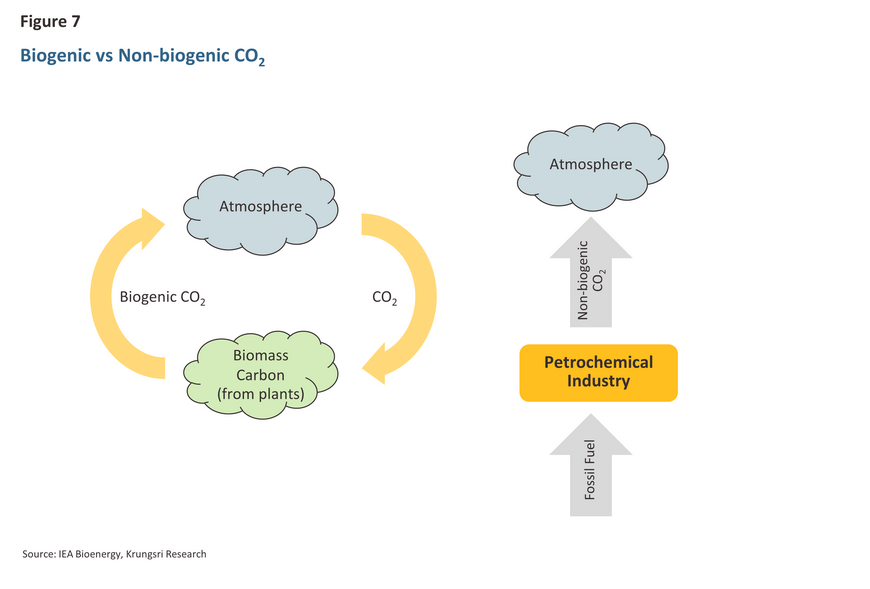 Figure 7

Biogenic vs Non-biogenic $CO_2$

Atmosphere

Biogenic $CO_2$

$CO_2$

Biomass Carbon (from plants)

Atmosphere

Non-biogenic $CO_2$

Petrochemical Industry

Fossil Fuel

Source: IEA Bioenergy, Krungsri Research